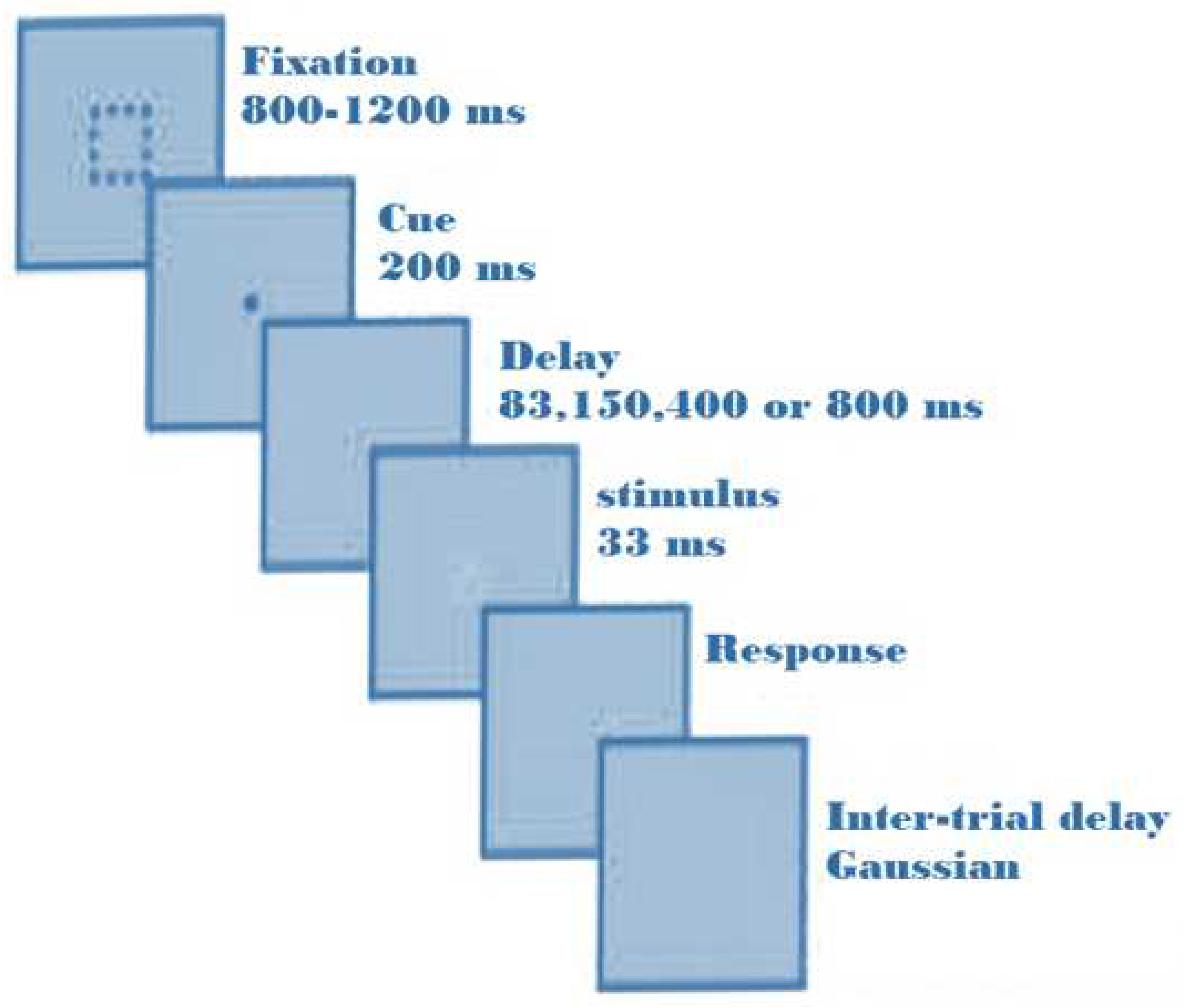 Fixation
800-1200 ms

Cue
200 ms

Delay
83,150,400 or 800 ms

stimulus
33 ms

Response

Inter-trial delay
Gaussian